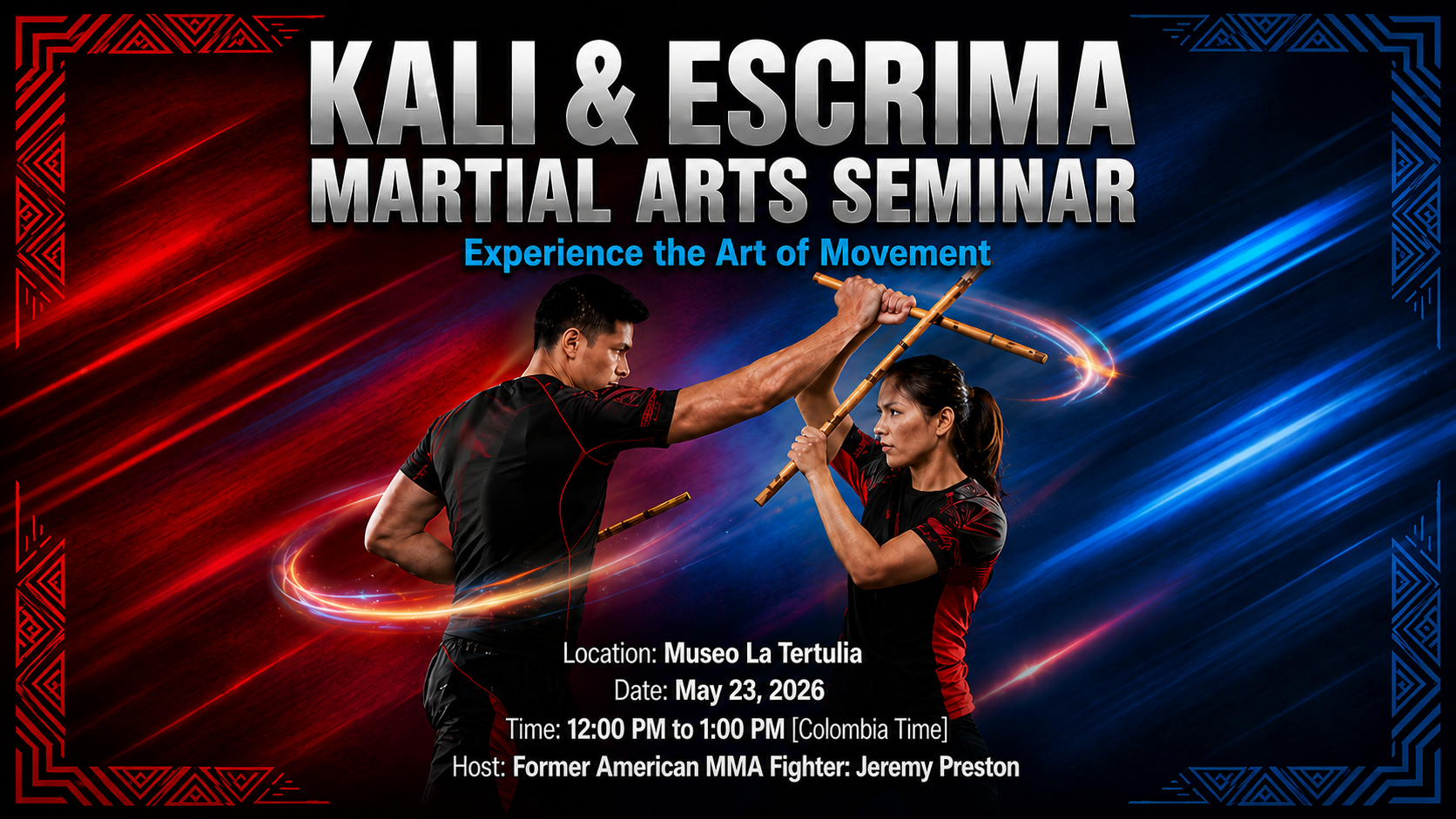 KALI & ESCRIMA
MARTIAL ARTS SEMINAR

Experience the Art of Movement

Location: Museo La Tertulia
Date: May 23, 2026
Time: 12:00 PM to 1:00 PM [Colombia Time]
Host: Former American MMA Fighter: Jeremy Preston